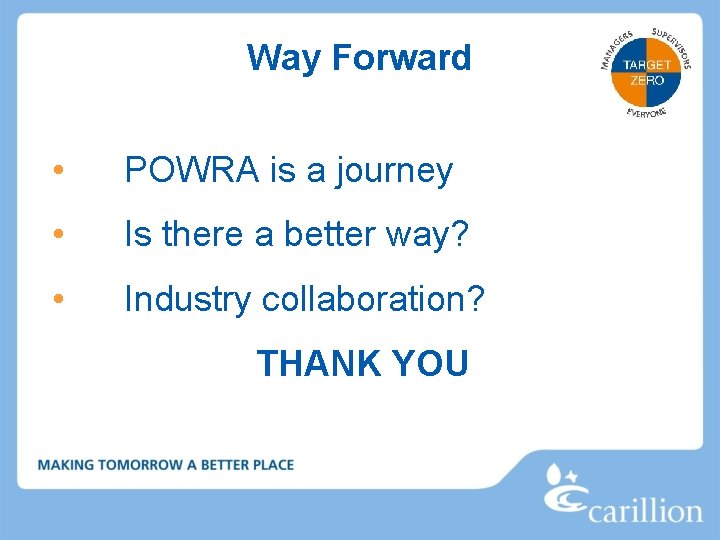 Way Forward

MANAGERS SUPERVISORS
TARGET ZERO
EVERYONE

• POWRA is a journey
• Is there a better way?
• Industry collaboration?

THANK YOU

MAKING TOMORROW A BETTER PLACE

carillion